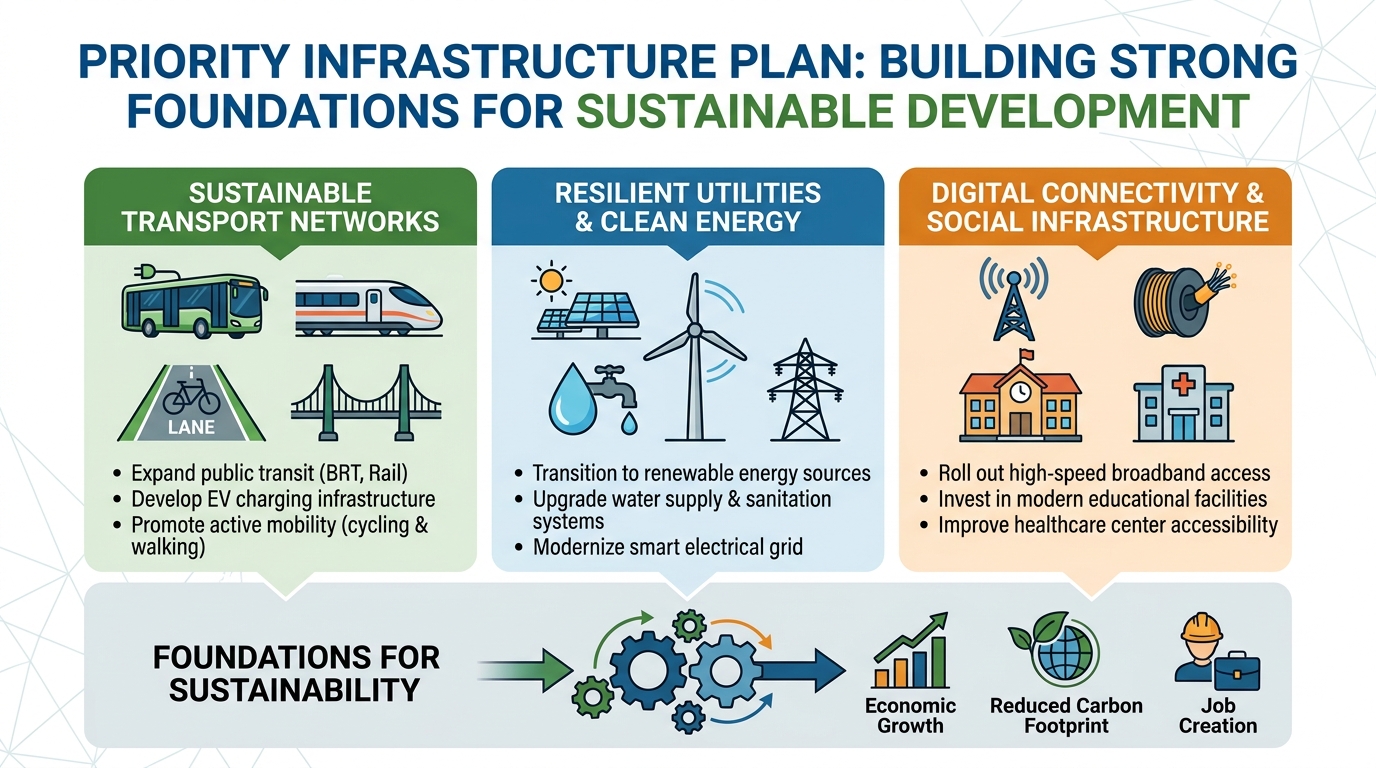 PRIORITY INFRASTRUCTURE PLAN: BUILDING STRONG FOUNDATIONS FOR SUSTAINABLE DEVELOPMENT

SUSTAINABLE TRANSPORT NETWORKS

LANE

• Expand public transit (BRT, Rail)
• Develop EV charging infrastructure
• Promote active mobility (cycling & walking)

RESILIENT UTILITIES & CLEAN ENERGY

• Transition to renewable energy sources
• Upgrade water supply & sanitation systems
• Modernize smart electrical grid

DIGITAL CONNECTIVITY & SOCIAL INFRASTRUCTURE

• Roll out high-speed broadband access
• Invest in modern educational facilities
• Improve healthcare center accessibility

FOUNDATIONS FOR SUSTAINABILITY

Economic Growth

Reduced Carbon Footprint

Job Creation